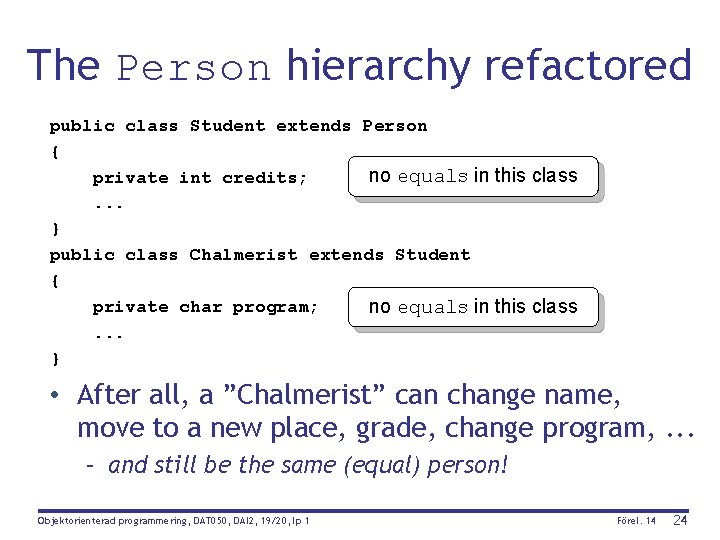 The Person hierarchy refactored

public class Student extends Person
{
    private int credits;
    ...
}

no equals in this class

public class Chalmerist extends Student
{
    private char program;
    ...
}

no equals in this class

• After all, a ”Chalmerist” can change name, move to a new place, grade, change program, ...
  – and still be the same (equal) person!

Objektorienterad programmering, DAT050, DAI2, 19/20, lp 1     Förel. 14     24